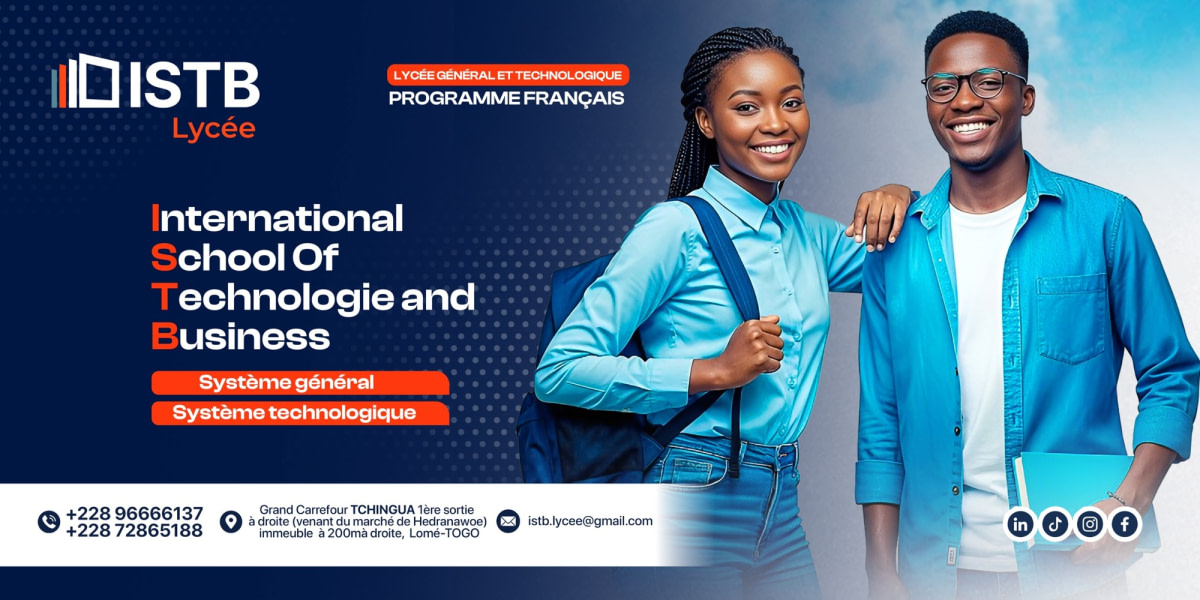 ISTB
Lycée

LYCÉE GÉNÉRAL ET TECHNOLOGIQUE
PROGRAMME FRANÇAIS

International School Of Technologie and Business

Système général
Système technologique

+228 96666137
+228 72865188

Grand Carrefour TCHINGUA 1ère sortie à droite (venant du marché de Hedranawoe) immeuble à 200mà droite, Lomé-TOGO

istb.lycee@gmail.com